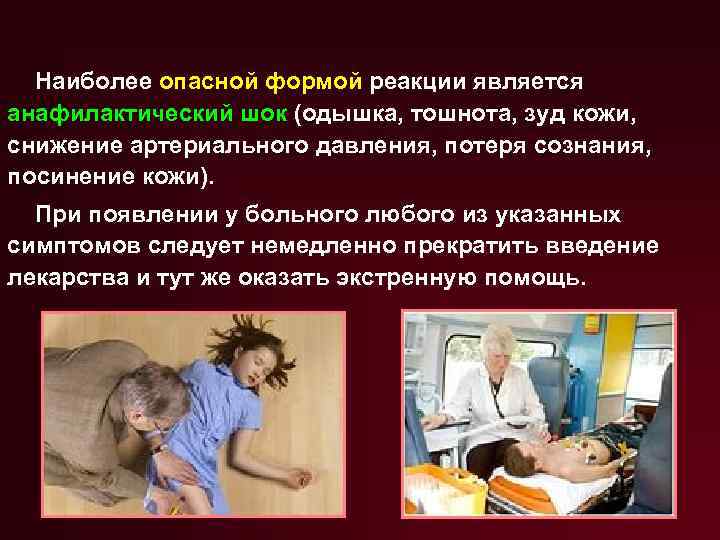 Наиболее опасной формой реакции является анафилактический шок (одышка, тошнота, зуд кожи, снижение артериального давления, потеря сознания, посинение кожи).

При появлении у больного любого из указанных симптомов следует немедленно прекратить введение лекарства и тут же оказать экстренную помощь.